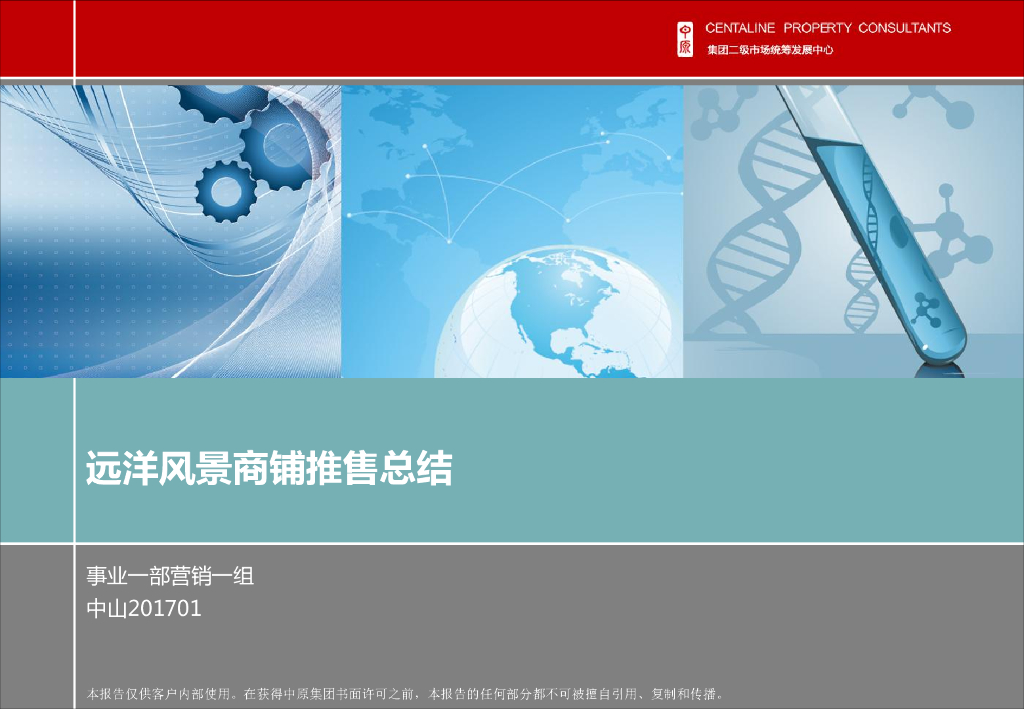 中原 CENTALINE PROPERTY CONSULTANTS
集团二级市场统筹发展中心

远洋风景商铺推售总结

事业一部营销一组
中山201701

本报告仅供客户内部使用。在获得中原集团书面许可之前，本报告的任何部分都不可被擅自引用、复制和传播。